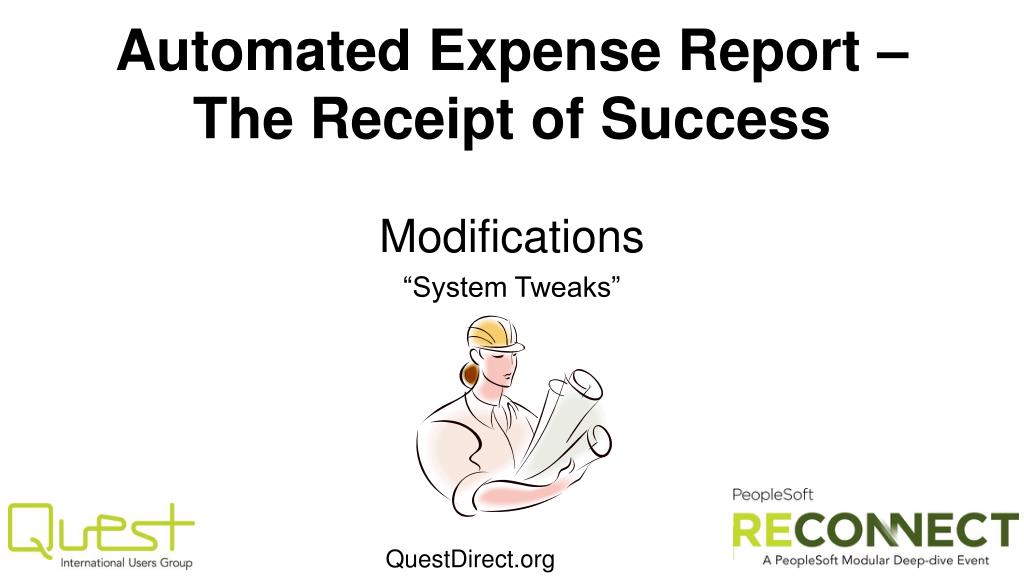 Automated Expense Report – The Receipt of Success

Modifications

“System Tweaks”

Quest
International Users Group

QuestDirect.org

PeopleSoft
RECONNECT
A PeopleSoft Modular Deep-dive Event